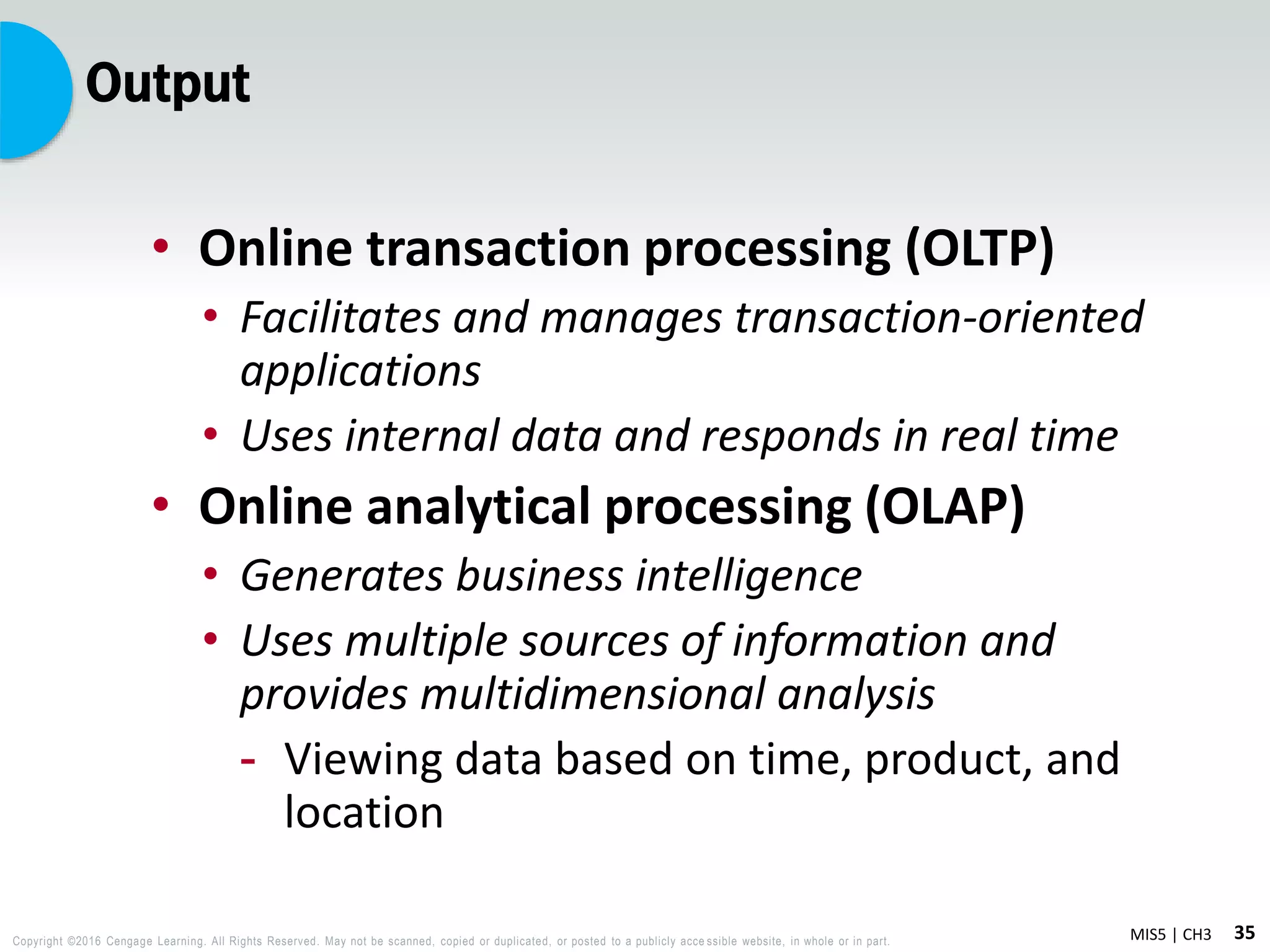 Output

• Online transaction processing (OLTP)
 • Facilitates and manages transaction-oriented applications
 • Uses internal data and responds in real time
• Online analytical processing (OLAP)
 • Generates business intelligence
 • Uses multiple sources of information and provides multidimensional analysis
  - Viewing data based on time, product, and location

Copyright ©2016 Cengage Learning. All Rights Reserved. May not be scanned, copied or duplicated, or posted to a publicly accessible website, in whole or in part.

MIS5 | CH3 35